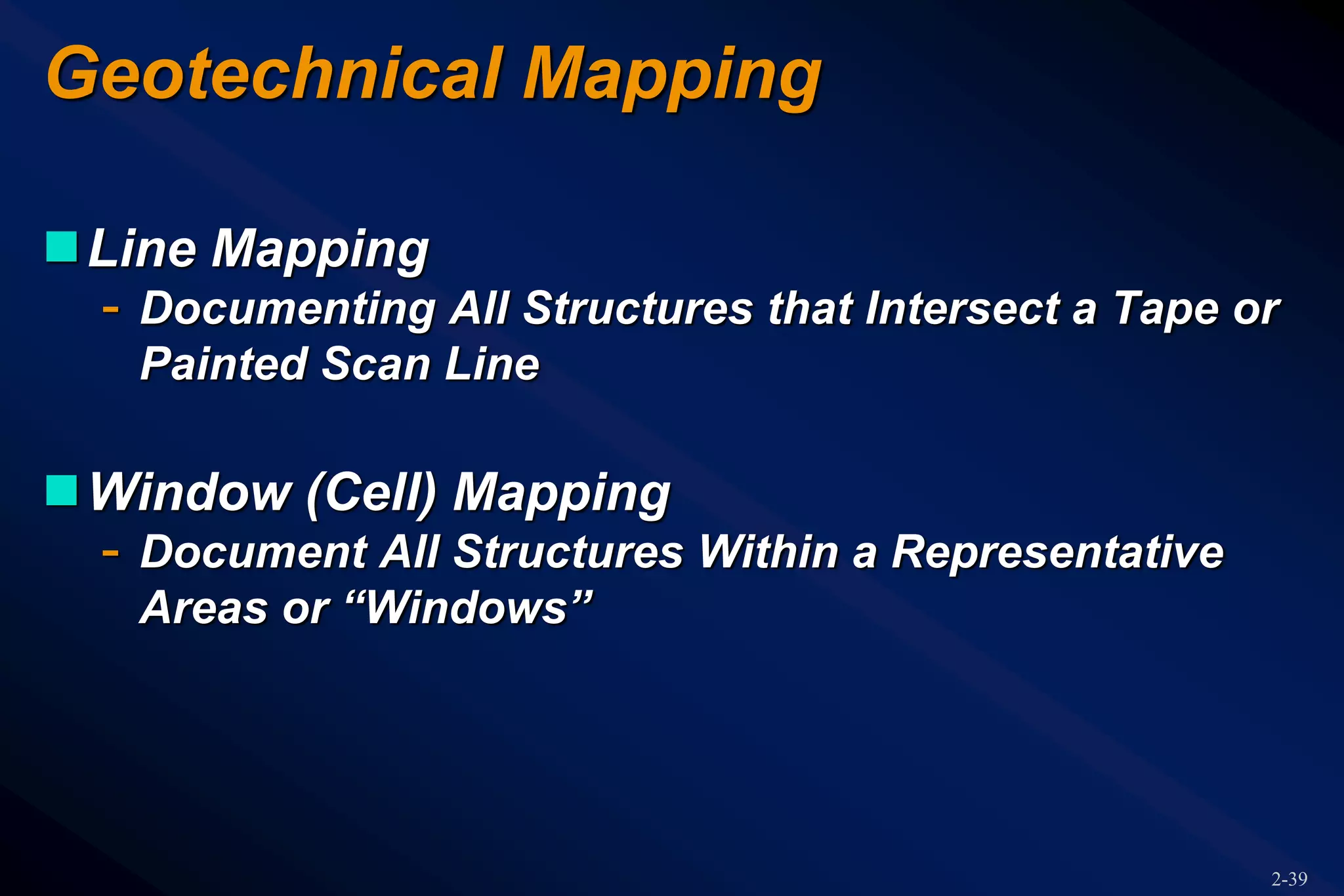 Geotechnical Mapping

Line Mapping
- Documenting All Structures that Intersect a Tape or Painted Scan Line

Window (Cell) Mapping
- Document All Structures Within a Representative Areas or “Windows”

2-39